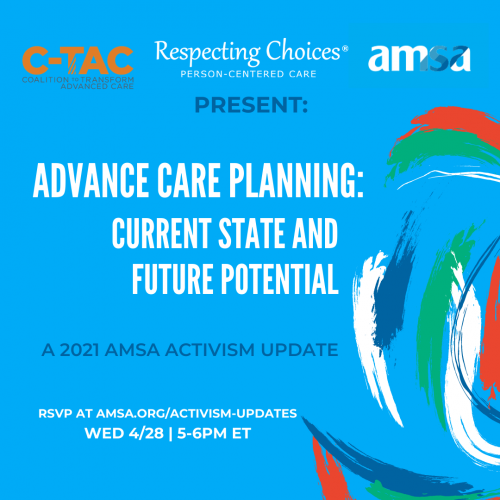 C-TAC
COALITION TO TRANSFORM ADVANCED CARE

Respecting Choices®
PERSON-CENTERED CARE

amsa

PRESENT:

ADVANCE CARE PLANNING:
CURRENT STATE AND FUTURE POTENTIAL

A 2021 AMSA ACTIVISM UPDATE

RSVP AT AMSA.ORG/ACTIVISM-UPDATES
WED 4/28 | 5-6PM ET